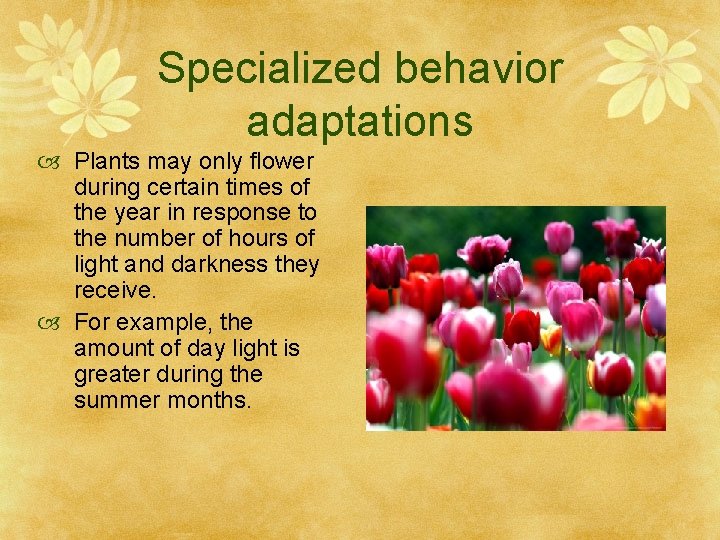 Specialized behavior adaptations

Plants may only flower during certain times of the year in response to the number of hours of light and darkness they receive.

For example, the amount of day light is greater during the summer months.